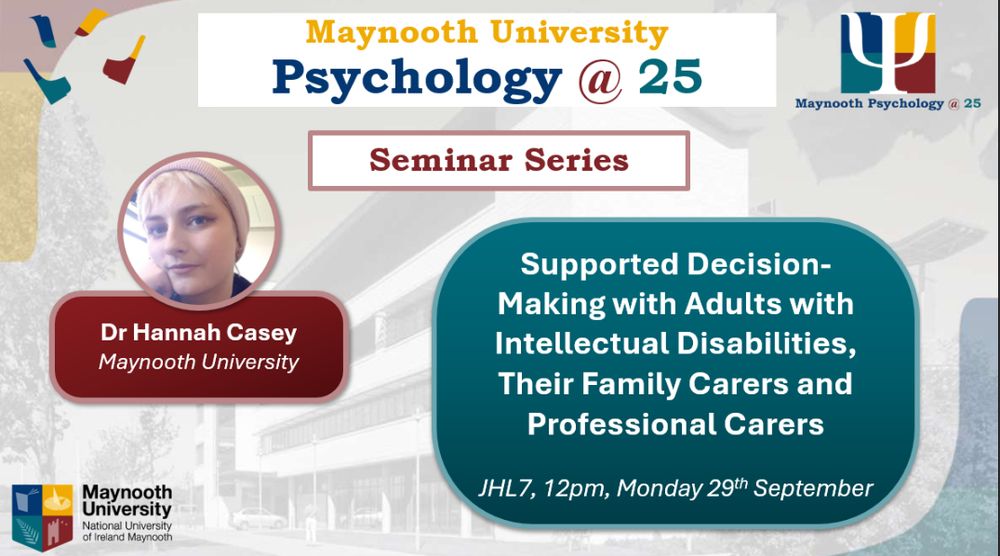 Maynooth University
Psychology @ 25

Maynooth Psychology @ 25

Seminar Series

Dr Hannah Casey
Maynooth University

Supported Decision-Making with Adults with Intellectual Disabilities, Their Family Carers and Professional Carers

JHL7, 12pm, Monday 29$^{th}$ September

Maynooth University
National University of Ireland Maynooth